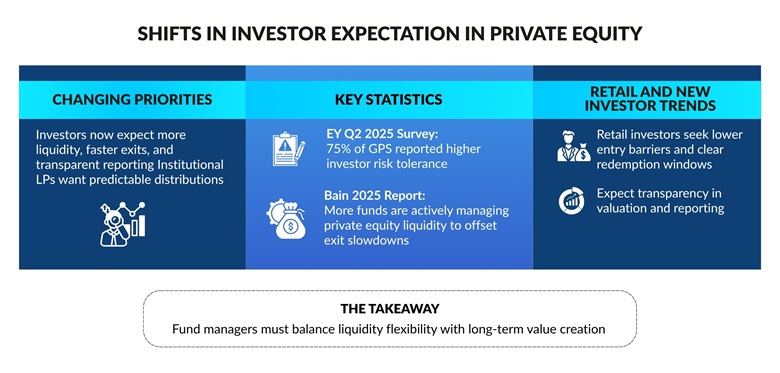 SHIFTS IN INVESTOR EXPECTATION IN PRIVATE EQUITY

CHANGING PRIORITIES

Investors now expect more liquidity, faster exits, and transparent reporting Institutional LPs want predictable distributions

KEY STATISTICS

EY Q2 2025 Survey:
75% of GPS reported higher investor risk tolerance

Bain 2025 Report:
More funds are actively managing private equity liquidity to offset exit slowdowns

RETAIL AND NEW INVESTOR TRENDS

Retail investors seek lower entry barriers and clear redemption windows

Expect transparency in valuation and reporting

THE TAKEAWAY

Fund managers must balance liquidity flexibility with long-term value creation